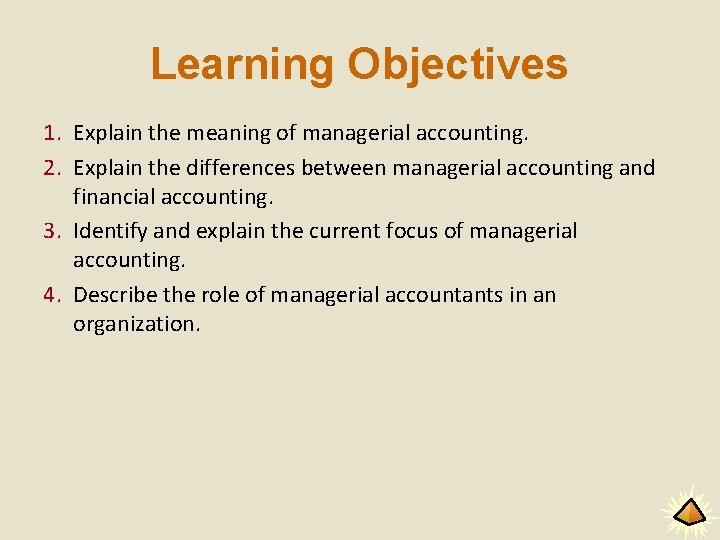 Learning Objectives

1. Explain the meaning of managerial accounting.
2. Explain the differences between managerial accounting and financial accounting.
3. Identify and explain the current focus of managerial accounting.
4. Describe the role of managerial accountants in an organization.